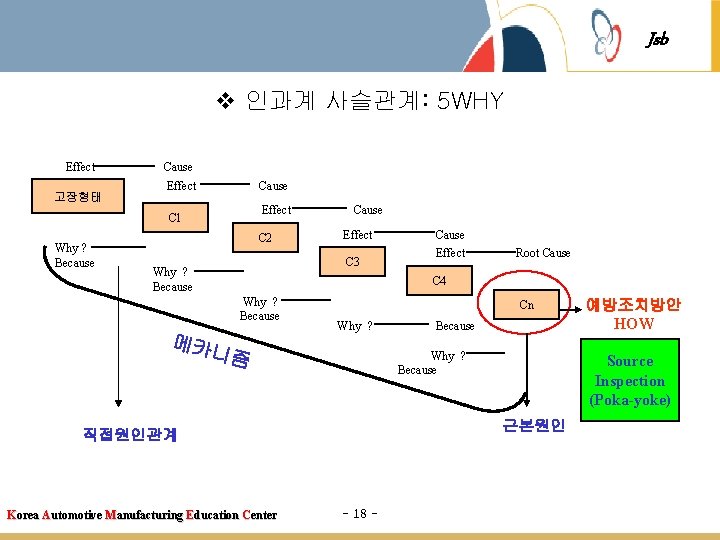 Jsb

❖ 인과계 사슬관계: 5WHY

Effect Cause

고장형태

Effect Cause

C1

Effect Cause

C2

Effect Cause

C3

Effect Root Cause

C4

Cn

Why ? Because

Why ? Because

Why ? Because

Why ? Because

Why ? Because

메카니즘

예방조치방안 HOW

Source Inspection (Poka-yoke)

직접원인관계

근본원인

Korea Automotive Manufacturing Education Center

- 18 -